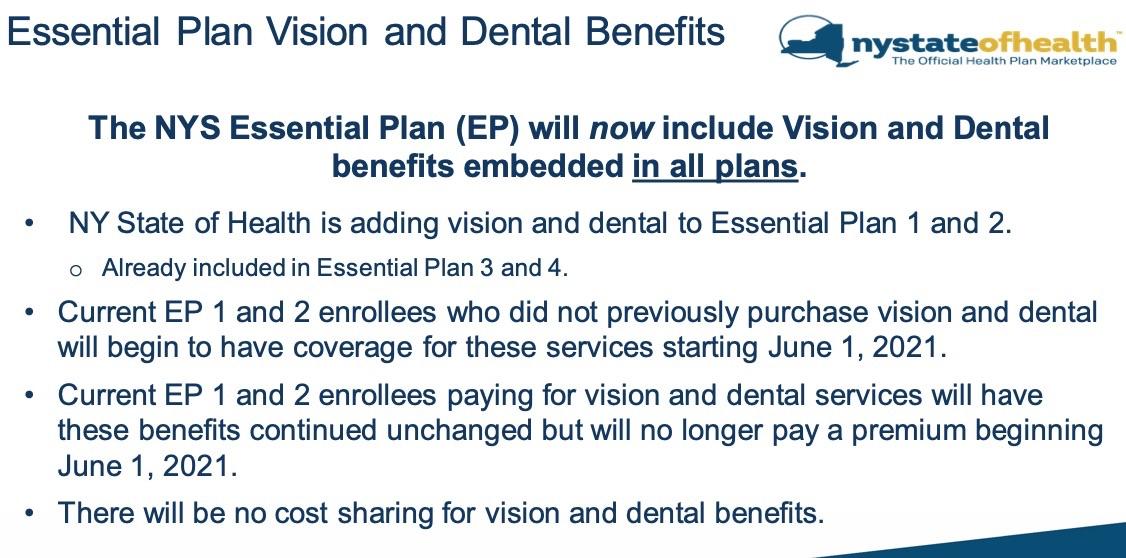 Essential Plan Vision and Dental Benefits

nystateofhealth™
The Official Health Plan Marketplace

The NYS Essential Plan (EP) will now include Vision and Dental benefits embedded in all plans.

• NY State of Health is adding vision and dental to Essential Plan 1 and 2.
 o Already included in Essential Plan 3 and 4.
• Current EP 1 and 2 enrollees who did not previously purchase vision and dental will begin to have coverage for these services starting June 1, 2021.
• Current EP 1 and 2 enrollees paying for vision and dental services will have these benefits continued unchanged but will no longer pay a premium beginning June 1, 2021.
• There will be no cost sharing for vision and dental benefits.